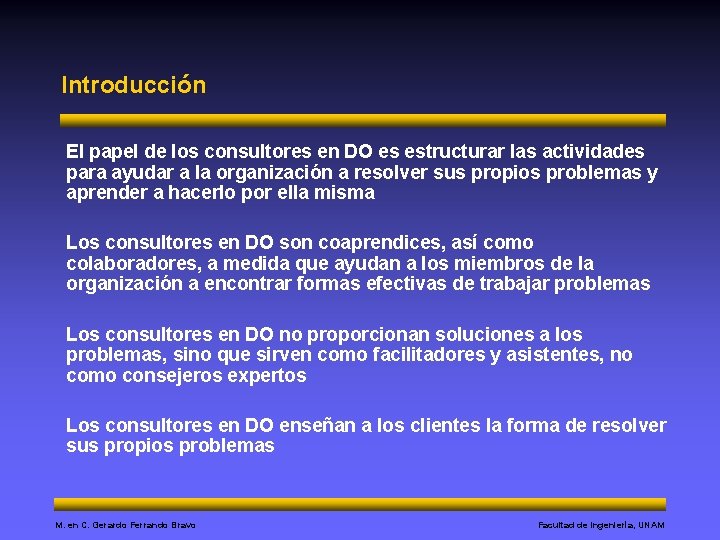 Introducción

El papel de los consultores en DO es estructurar las actividades para ayudar a la organización a resolver sus propios problemas y aprender a hacerlo por ella misma

Los consultores en DO son coaprendices, así como colaboradores, a medida que ayudan a los miembros de la organización a encontrar formas efectivas de trabajar problemas

Los consultores en DO no proporcionan soluciones a los problemas, sino que sirven como facilitadores y asistentes, no como consejeros expertos

Los consultores en DO enseñan a los clientes la forma de resolver sus propios problemas

M. en C. Gerardo Ferrando Bravo

Facultad de Ingeniería, UNAM